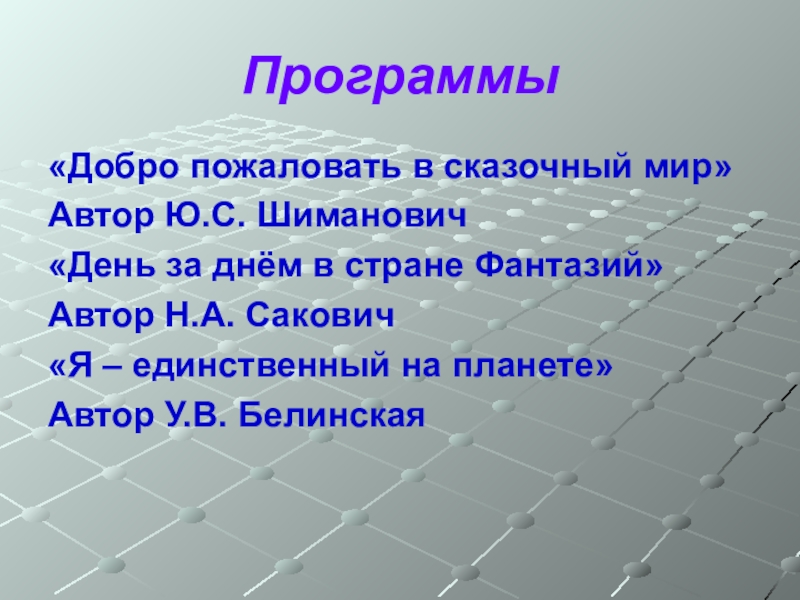 Программы

«Добро пожаловать в сказочный мир»
Автор Ю.С. Шиманович
«День за днём в стране Фантазий»
Автор Н.А. Сакович
«Я – единственный на планете»
Автор У.В. Белинская